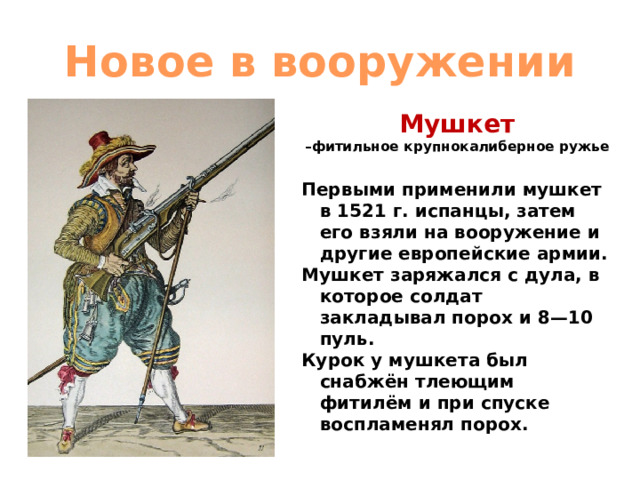 Новое в вооружении

Мушкет
–фитильное крупнокалиберное ружье

Первыми применили мушкет в 1521 г. испанцы, затем его взяли на вооружение и другие европейские армии.
Мушкет заряжался с дула, в которое солдат закладывал порох и 8—10 пуль.
Курок у мушкета был снабжён тлеющим фитилём и при спуске воспламенял порох.